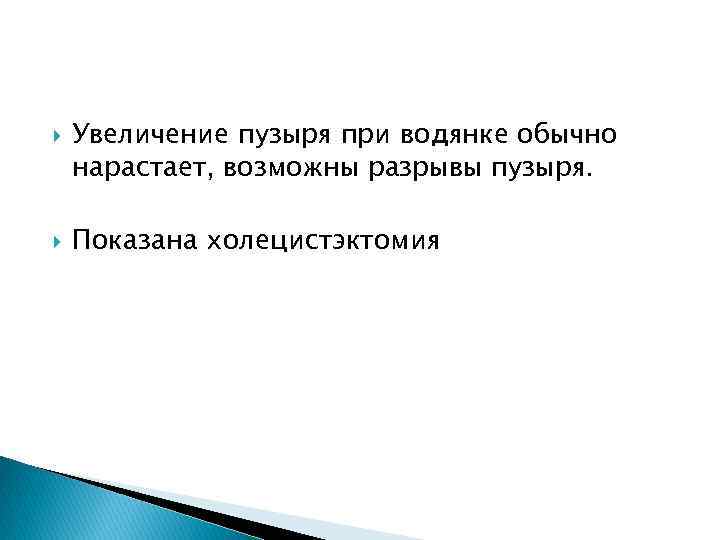 Увеличение пузыря при водянке обычно нарастает, возможны разрывы пузыря.

Показана холецистэктомия